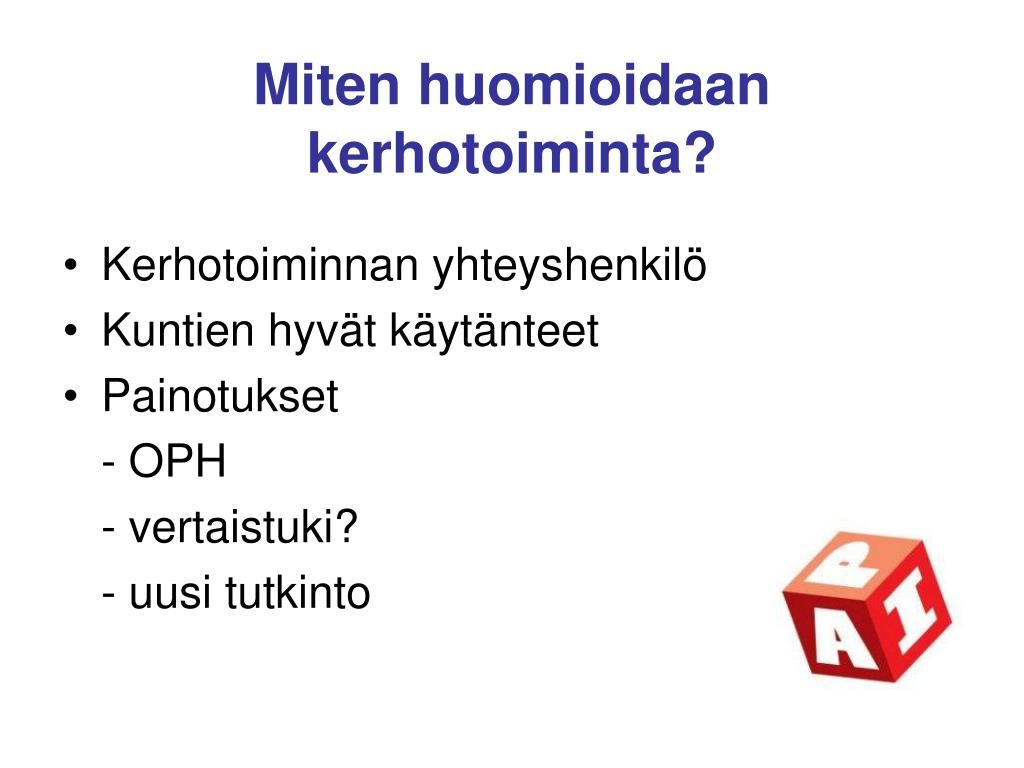 Miten huomioidaan kerhotoiminta?

• Kerhotoiminnan yhteyshenkilö
• Kuntien hyvät käytänteet
• Painotukset
- OPH
- vertaistuki?
- uusi tutkinto

P
A I